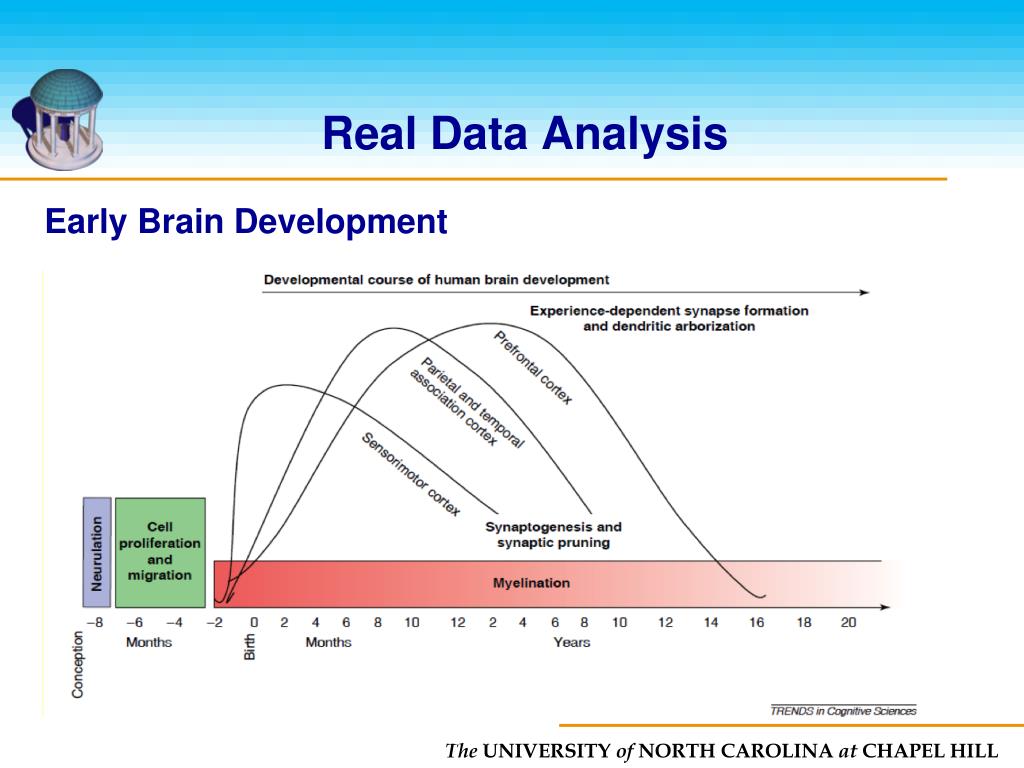 Real Data Analysis

Early Brain Development

Developmental course of human brain development

Experience-dependent synapse formation and dendritic arborization

Prefrontal cortex

Parietal and temporal association cortex

Sensorimotor cortex

Synaptogenesis and synaptic pruning

Neurulation

Cell proliferation and migration

Myelination

−8 −6 −4 −2 0 2 4 6 8 10 12 2 4 6 8 10 12 14 16 18 20

Conception

Months

Birth

Months

Years

TRENDS in Cognitive Sciences

The UNIVERSITY of NORTH CAROLINA at CHAPEL HILL